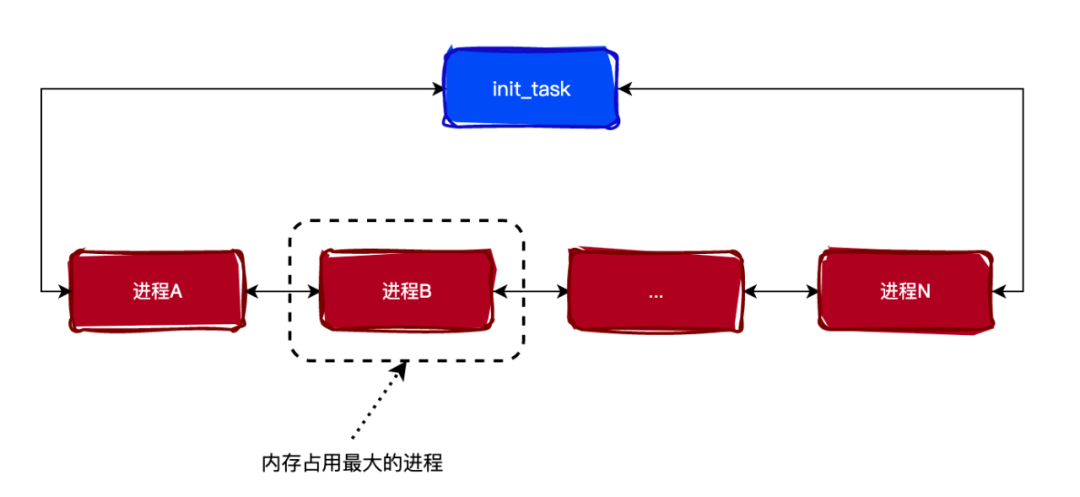 init_task

进程A

进程B

...

进程N

内存占用最大的进程